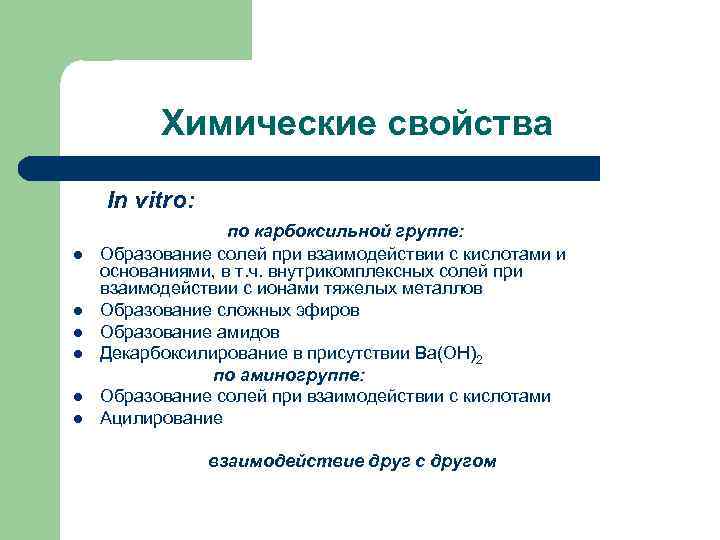 Химические свойства

In vitro:

по карбоксильной группе:

- Образование солей при взаимодействии с кислотами и основаниями, в т.ч. внутрикомплексных солей при взаимодействии с ионами тяжелых металлов
- Образование сложных эфиров
- Образование амидов
- Декарбоксилирование в присутствии $Ba(OH)_2$

по аминогруппе:

- Образование солей при взаимодействии с кислотами
- Ацилирование

взаимодействие друг с другом